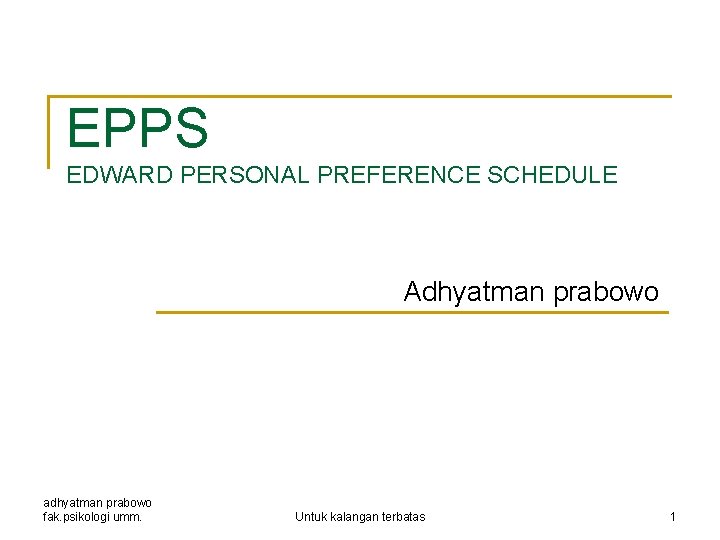 EPPS
EDWARD PERSONAL PREFERENCE SCHEDULE

Adhyatman prabowo

adhyatman prabowo
fak.psikologi umm.

Untuk kalangan terbatas

1